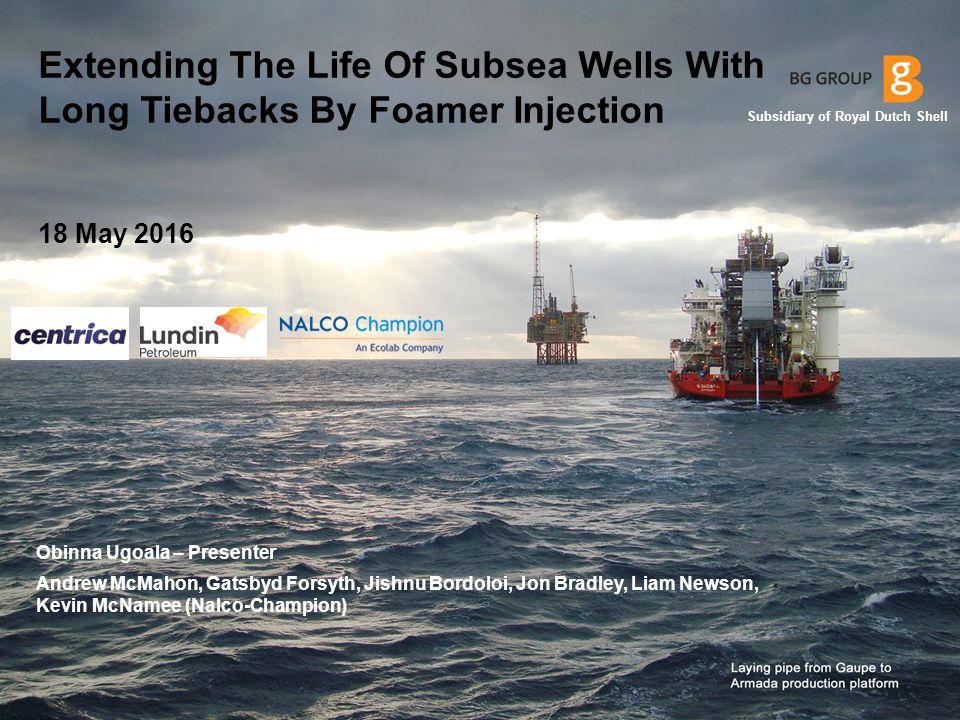 Extending The Life Of Subsea Wells With Long Tiebacks By Foamer Injection

BG GROUP

Subsidiary of Royal Dutch Shell

18 May 2016

centrica

Lundin Petroleum

NALCO Champion
An Ecolab Company

Obinna Ugoala – Presenter

Andrew McMahon, Gatsbyd Forsyth, Jishnu Bordoloi, Jon Bradley, Liam Newson, Kevin McNamee (Nalco-Champion)

Laying pipe from Gaupe to Armada production platform